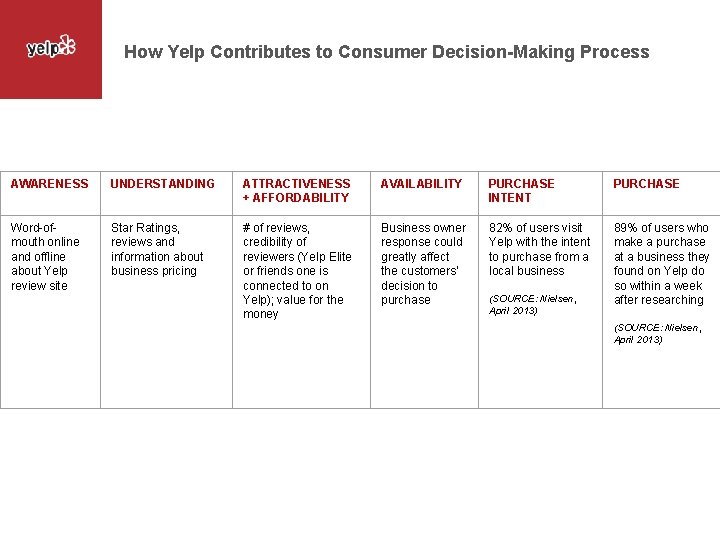 yelp

How Yelp Contributes to Consumer Decision-Making Process

| AWARENESS | UNDERSTANDING | ATTRACTIVENESS + AFFORDABILITY | AVAILABILITY | PURCHASE INTENT | PURCHASE |
|---|---|---|---|---|---|
| Word-of-mouth online and offline about Yelp review site | Star Ratings, reviews and information about business pricing | # of reviews, credibility of reviewers (Yelp Elite or friends one is connected to on Yelp); value for the money | Business owner response could greatly affect the customers' decision to purchase | 82% of users visit Yelp with the intent to purchase from a local business (SOURCE: Nielsen, April 2013) | 89% of users who make a purchase at a business they found on Yelp do so within a week after researching (SOURCE: Nielsen, April 2013) |